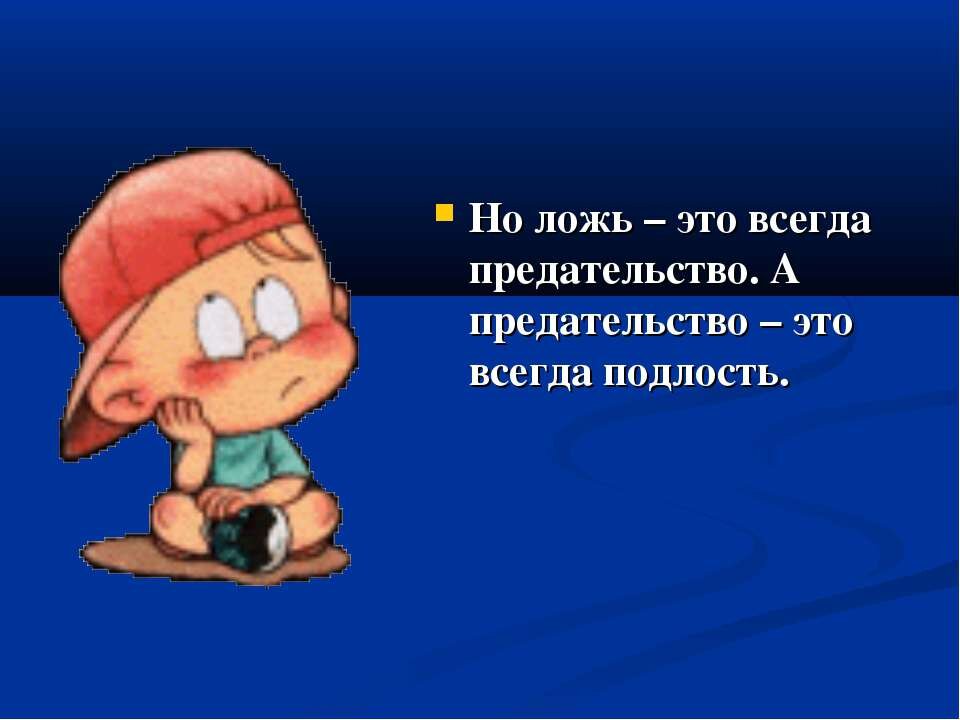 Но ложь – это всегда предательство. А предательство – это всегда подлость.